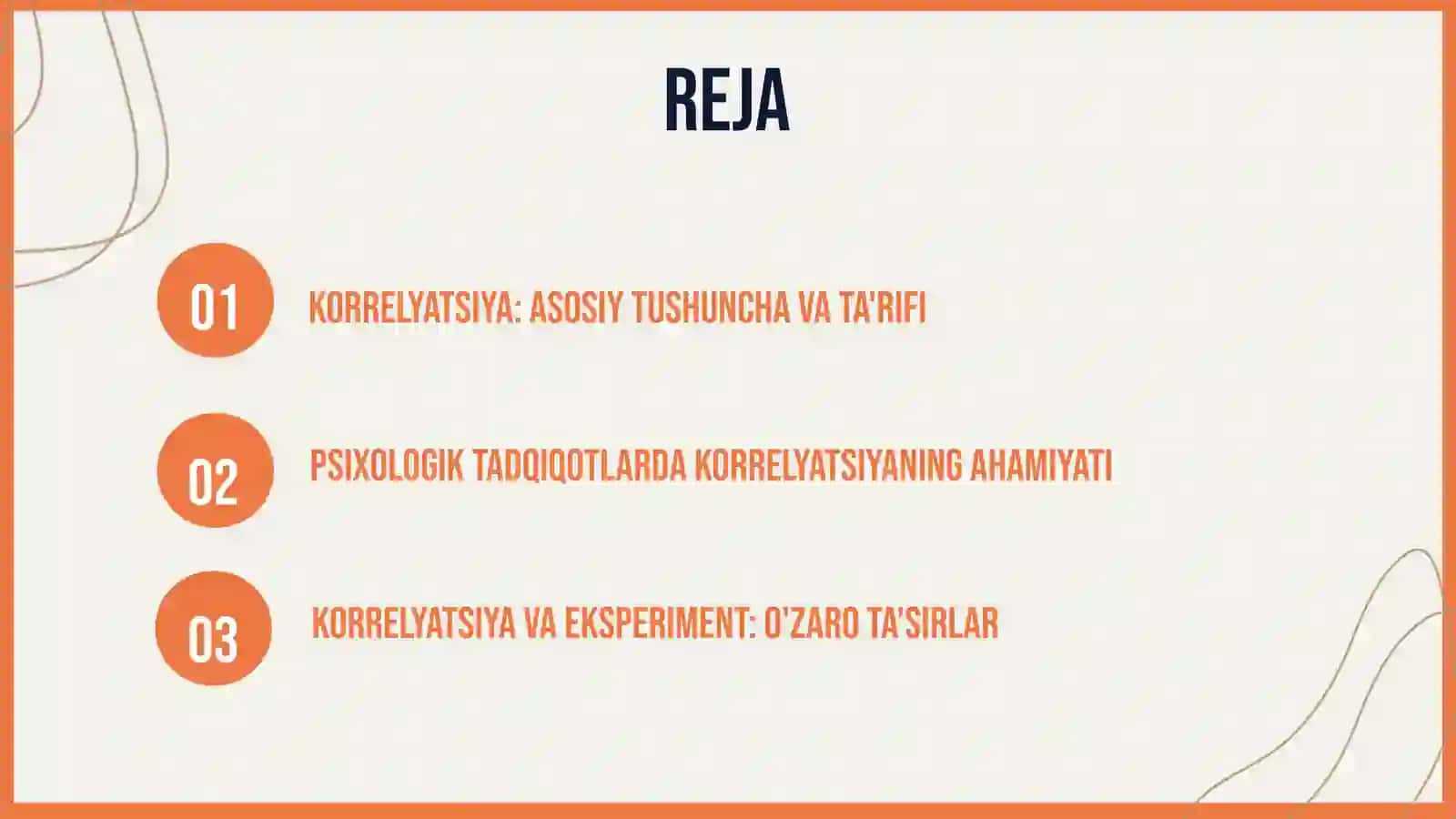 REJA

01 KORRELYATSIYA: ASOSIY TUSHUNCHA VA TA'RIFI

02 PSIXOLOGIK TADQIQOTLARDA KORRELYATSIYANING AHAMIYATI

03 KORRELYATSIYA VA EKSPERIMENT: O'ZARO TA'SIRLAR